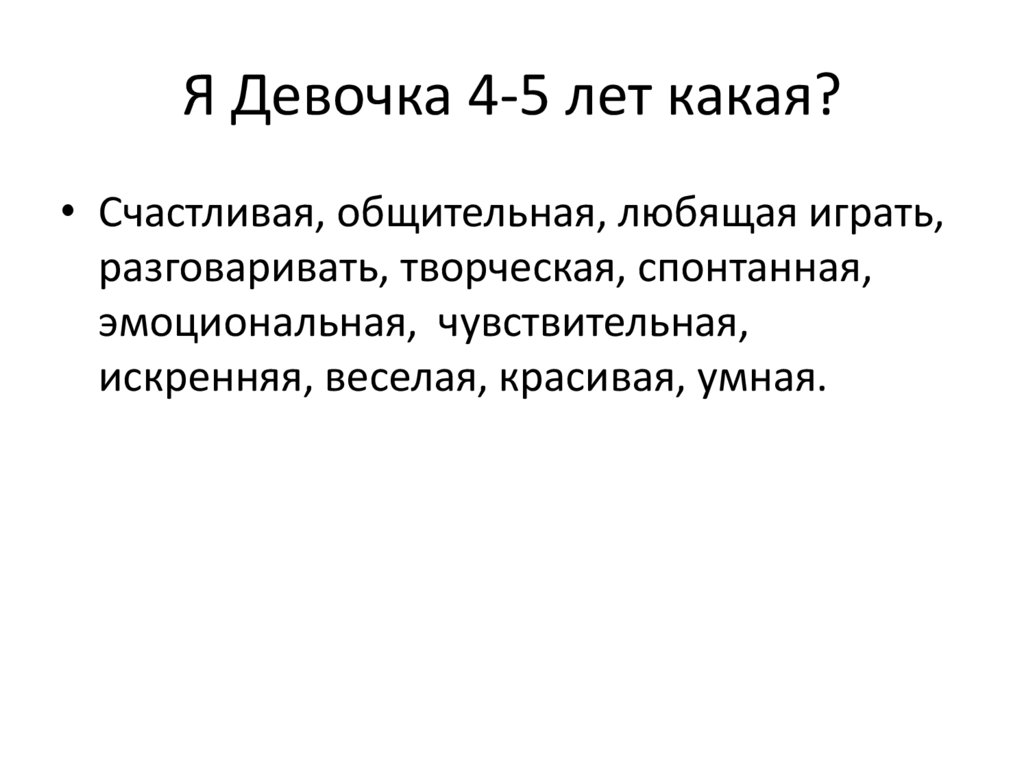 Я Девочка 4-5 лет какая?

• Счастливая, общительная, любящая играть, разговаривать, творческая, спонтанная, эмоциональная, чувствительная, искренняя, веселая, красивая, умная.